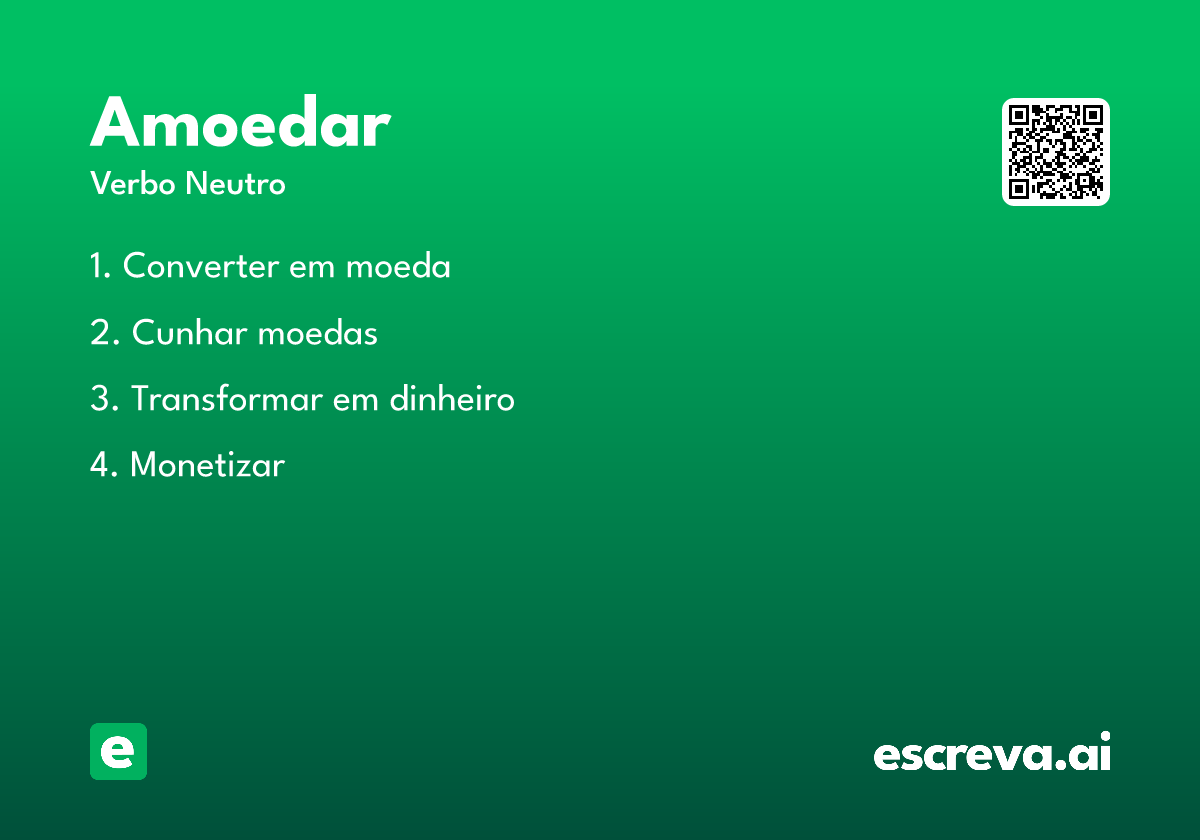 Amoedar

Verbo Neutro

1. Converter em moeda

2. Cunhar moedas

3. Transformar em dinheiro

4. Monetizar

e

escreva.ai